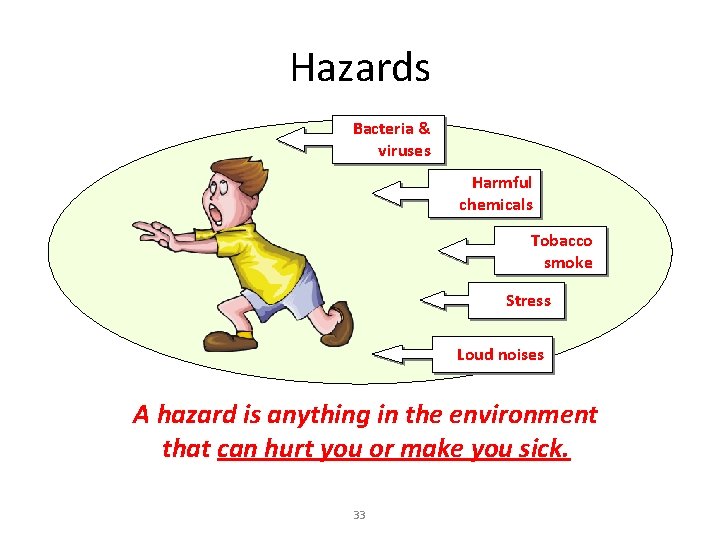 Hazards

Bacteria & viruses

Harmful chemicals

Tobacco smoke

Stress

Loud noises

A hazard is anything in the environment that can hurt you or make you sick.

33